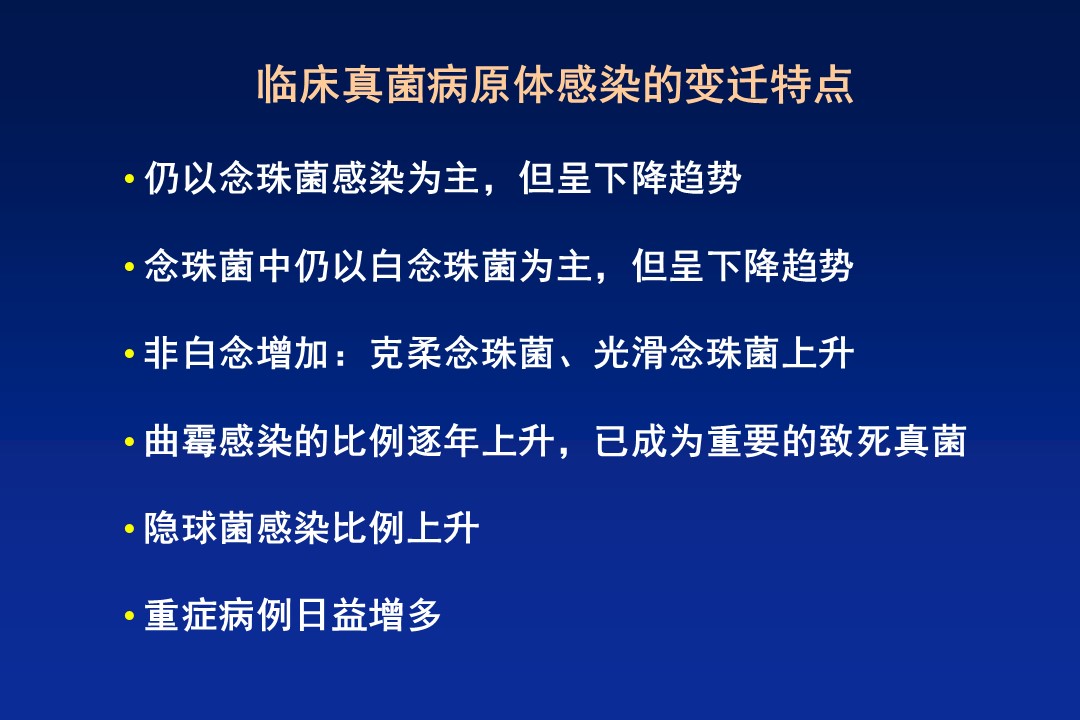 临床真菌病原体感染的变迁特点

• 仍以念珠菌感染为主，但呈下降趋势

• 念珠菌中仍以白念珠菌为主，但呈下降趋势

• 非白念增加：克柔念珠菌、光滑念珠菌上升

• 曲霉感染的比例逐年上升，已成为重要的致死真菌

• 隐球菌感染比例上升

• 重症病例日益增多